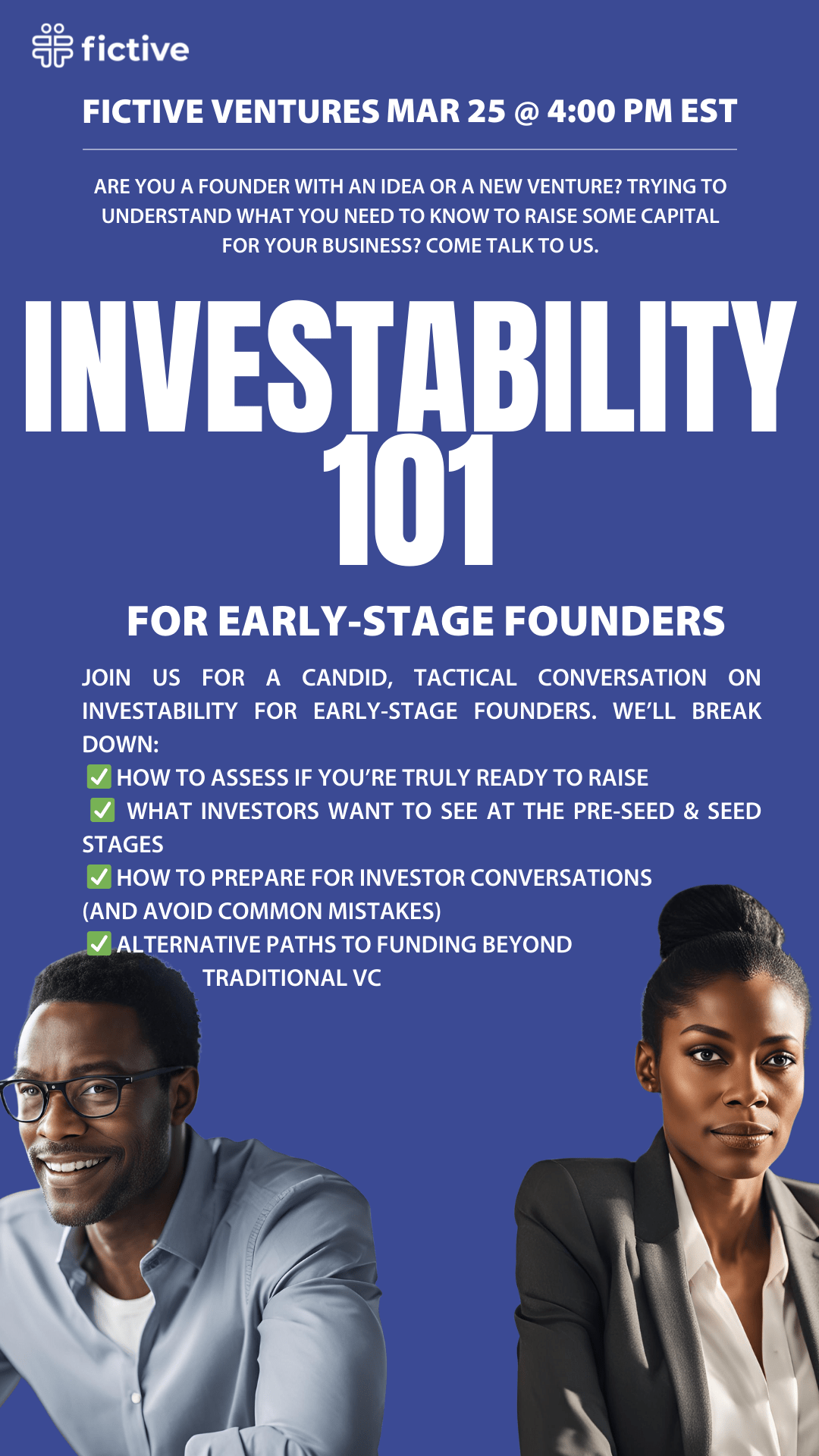 fictive

FICTIVE VENTURES MAR 25 @ 4:00 PM EST

ARE YOU A FOUNDER WITH AN IDEA OR A NEW VENTURE? TRYING TO UNDERSTAND WHAT YOU NEED TO KNOW TO RAISE SOME CAPITAL FOR YOUR BUSINESS? COME TALK TO US.

INVESTABILITY 101

FOR EARLY-STAGE FOUNDERS

JOIN US FOR A CANDID, TACTICAL CONVERSATION ON INVESTABILITY FOR EARLY-STAGE FOUNDERS. WE'LL BREAK DOWN:
✅ HOW TO ASSESS IF YOU'RE TRULY READY TO RAISE
✅ WHAT INVESTORS WANT TO SEE AT THE PRE-SEED & SEED STAGES
✅ HOW TO PREPARE FOR INVESTOR CONVERSATIONS (AND AVOID COMMON MISTAKES)
✅ ALTERNATIVE PATHS TO FUNDING BEYOND TRADITIONAL VC